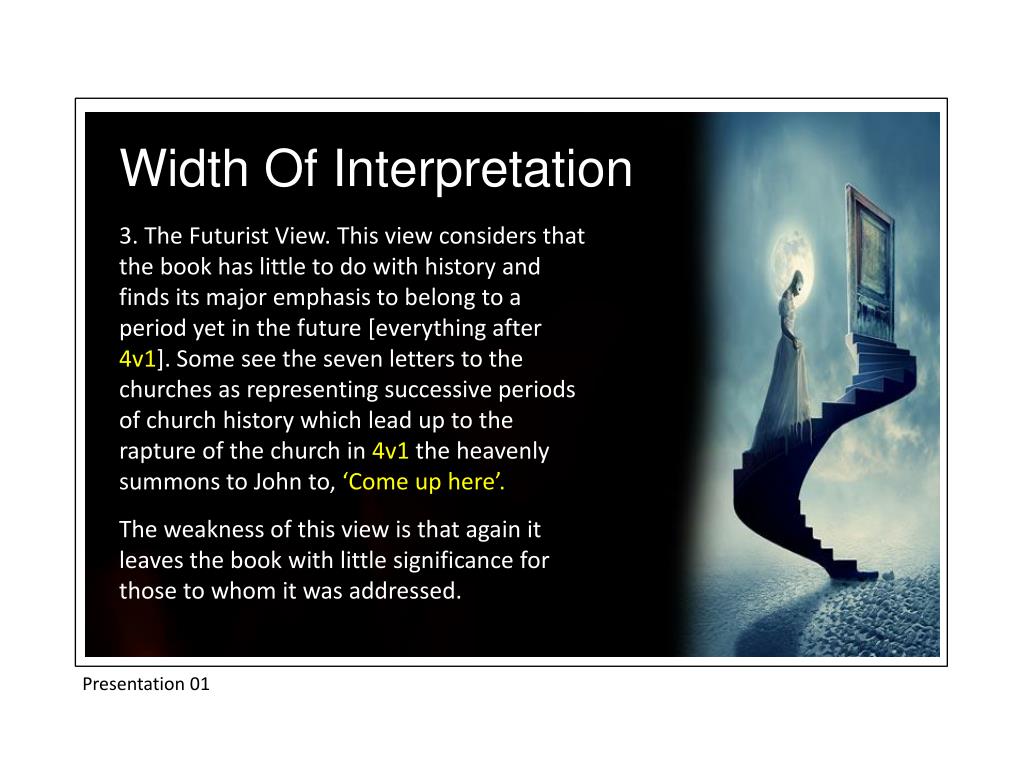 Width Of Interpretation

3. The Futurist View. This view considers that the book has little to do with history and finds its major emphasis to belong to a period yet in the future [everything after 4v1]. Some see the seven letters to the churches as representing successive periods of church history which lead up to the rapture of the church in 4v1 the heavenly summons to John to, ‘Come up here’.

The weakness of this view is that again it leaves the book with little significance for those to whom it was addressed.

Presentation 01